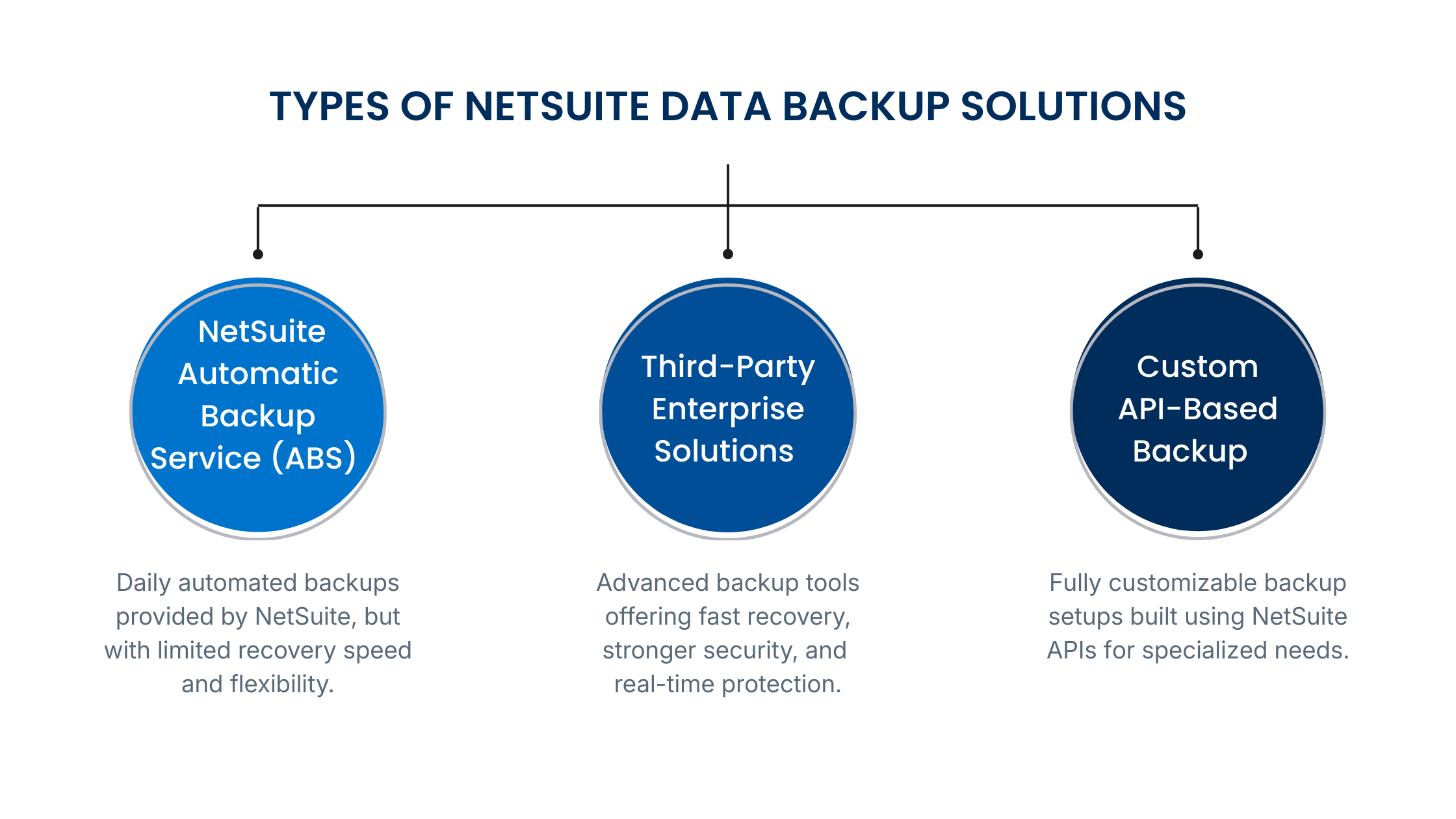 TYPES OF NETSUITE DATA BACKUP SOLUTIONS

NetSuite Automatic Backup Service (ABS)

Daily automated backups provided by NetSuite, but with limited recovery speed and flexibility.

Third-Party Enterprise Solutions

Advanced backup tools offering fast recovery, stronger security, and real-time protection.

Custom API-Based Backup

Fully customizable backup setups built using NetSuite APIs for specialized needs.